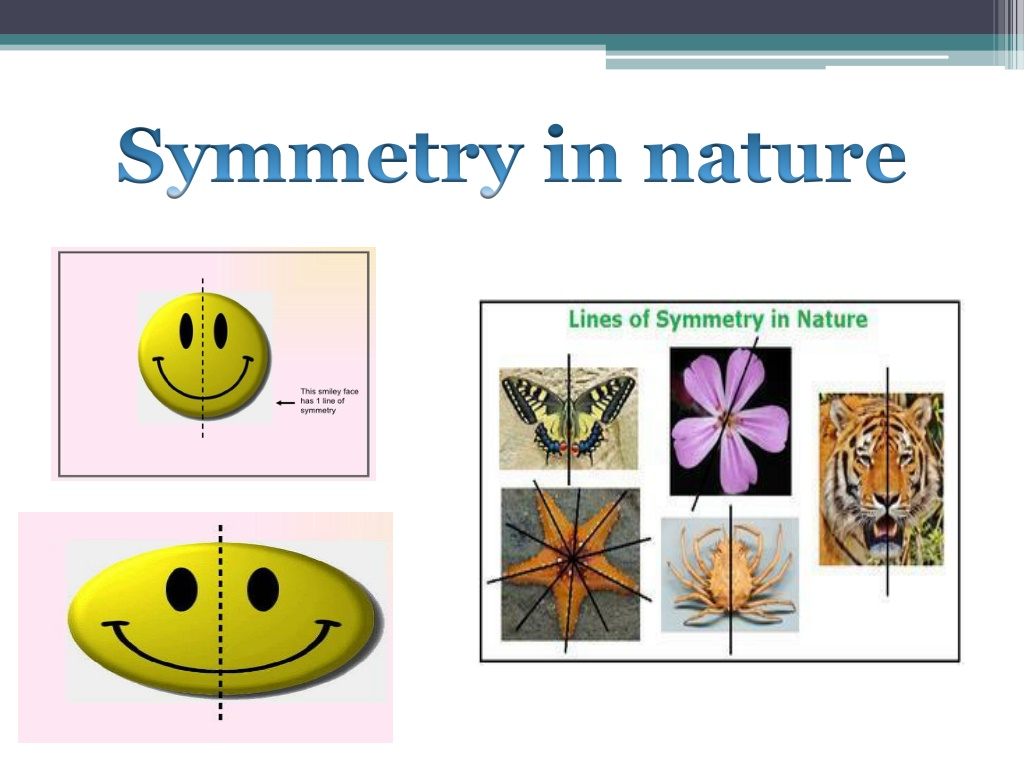 Symmetry in nature

This smiley face has 1 line of symmetry

Lines of Symmetry in Nature